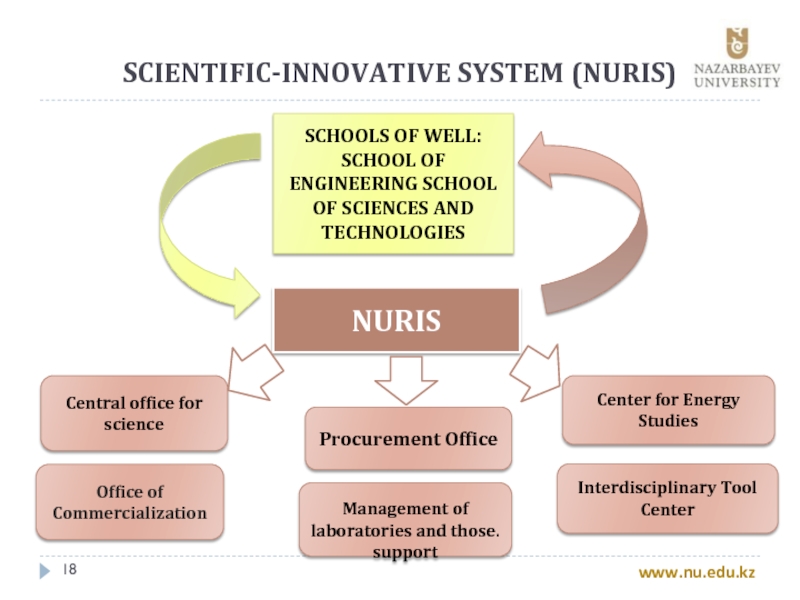 SCIENTIFIC-INNOVATIVE SYSTEM (NURIS)

NAZARBAYEV UNIVERSITY

SCHOOLS OF WELL: SCHOOL OF ENGINEERING SCHOOL OF SCIENCES AND TECHNOLOGIES

NURIS

Central office for science

Office of Commercialization

Procurement Office

Management of laboratories and those. support

Center for Energy Studies

Interdisciplinary Tool Center

18

www.nu.edu.kz